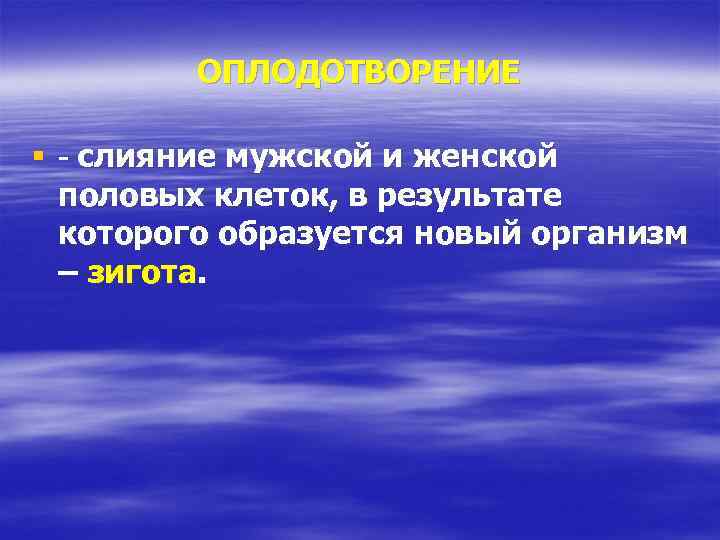 ОПЛОДОТВОРЕНИЕ

- слияние мужской и женской половых клеток, в результате которого образуется новый организм – зигота.